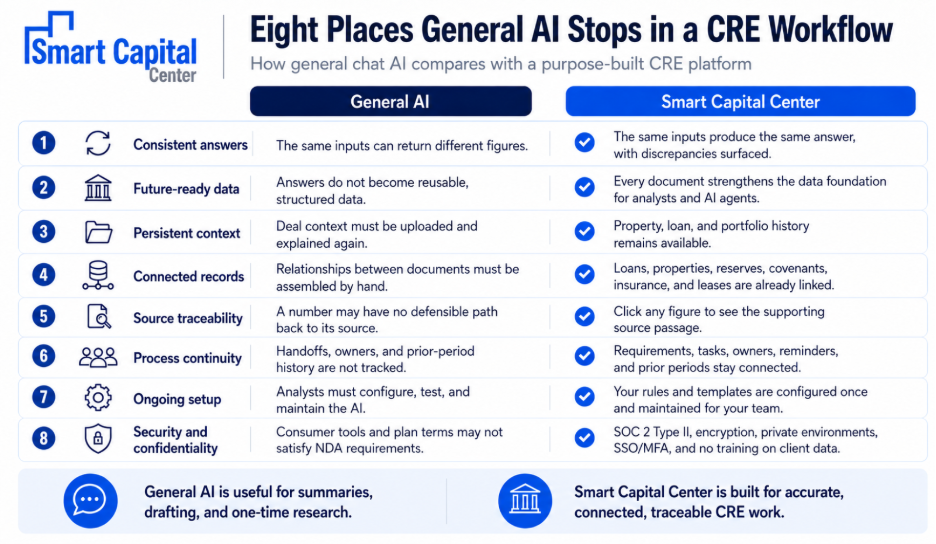 Smart Capital Center

Eight Places General AI Stops in a CRE Workflow

How general chat AI compares with a purpose-built CRE platform

| | | General AI | Smart Capital Center |
|---|---|---|---|
| 1 | Consistent answers | The same inputs can return different figures. | The same inputs produce the same answer, with discrepancies surfaced. |
| 2 | Future-ready data | Answers do not become reusable, structured data. | Every document strengthens the data foundation for analysts and AI agents. |
| 3 | Persistent context | Deal context must be uploaded and explained again. | Property, loan, and portfolio history remains available. |
| 4 | Connected records | Relationships between documents must be assembled by hand. | Loans, properties, reserves, covenants, insurance, and leases are already linked. |
| 5 | Source traceability | A number may have no defensible path back to its source. | Click any figure to see the supporting source passage. |
| 6 | Process continuity | Handoffs, owners, and prior-period history are not tracked. | Requirements, tasks, owners, reminders, and prior periods stay connected. |
| 7 | Ongoing setup | Analysts must configure, test, and maintain the AI. | Your rules and templates are configured once and maintained for your team. |
| 8 | Security and confidentiality | Consumer tools and plan terms may not satisfy NDA requirements. | SOC 2 Type II, encryption, private environments, SSO/MFA, and no training on client data. |

General AI is useful for summaries, drafting, and one-time research.

Smart Capital Center is built for accurate, connected, traceable CRE work.